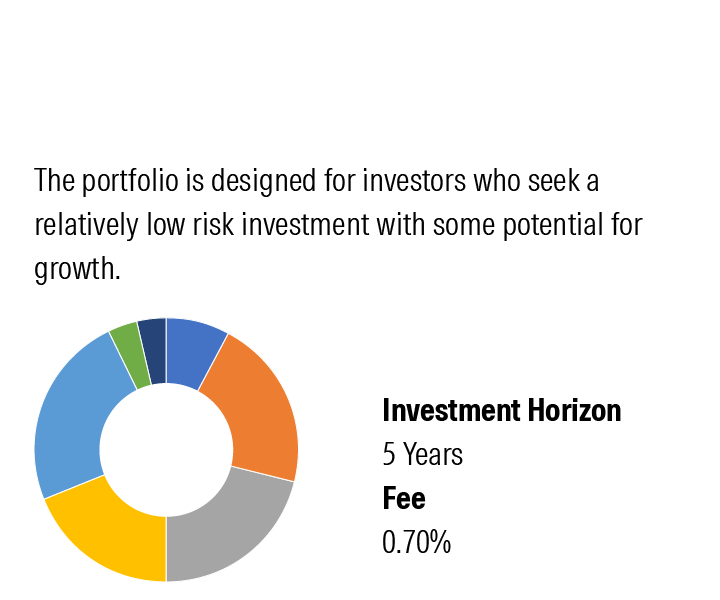 The portfolio is designed for investors who seek a relatively low risk investment with some potential for growth.

Investment Horizon
5 Years
Fee
0.70%